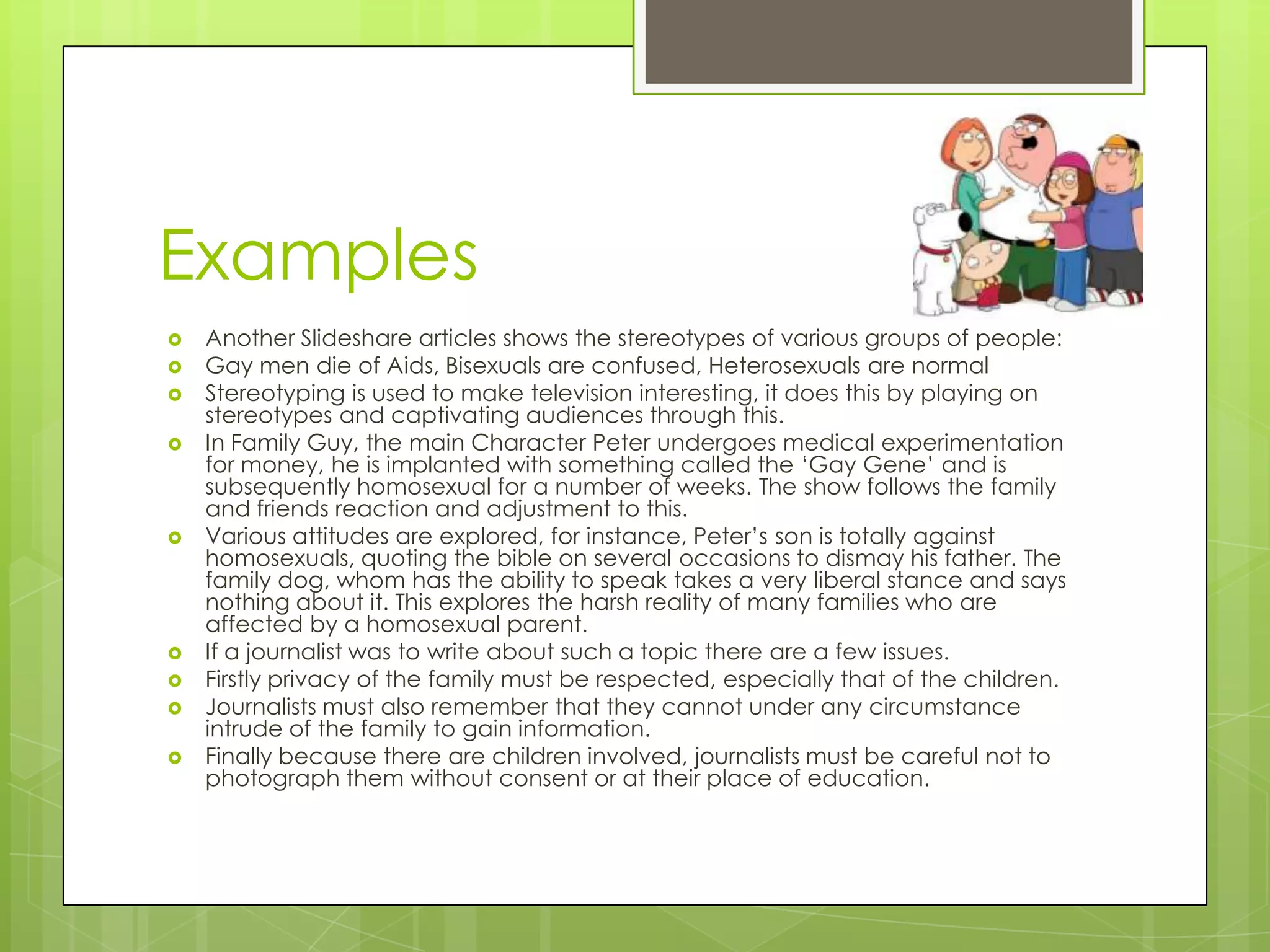 Examples

- Another Slideshare articles shows the stereotypes of various groups of people:
- Gay men die of Aids, Bisexuals are confused, Heterosexuals are normal
- Stereotyping is used to make television interesting, it does this by playing on stereotypes and captivating audiences through this.
- In Family Guy, the main Character Peter undergoes medical experimentation for money, he is implanted with something called the 'Gay Gene' and is subsequently homosexual for a number of weeks. The show follows the family and friends reaction and adjustment to this.
- Various attitudes are explored, for instance, Peter's son is totally against homosexuals, quoting the bible on several occasions to dismay his father. The family dog, whom has the ability to speak takes a very liberal stance and says nothing about it. This explores the harsh reality of many families who are affected by a homosexual parent.
- If a journalist was to write about such a topic there are a few issues.
- Firstly privacy of the family must be respected, especially that of the children.
- Journalists must also remember that they cannot under any circumstance intrude of the family to gain information.
- Finally because there are children involved, journalists must be careful not to photograph them without consent or at their place of education.